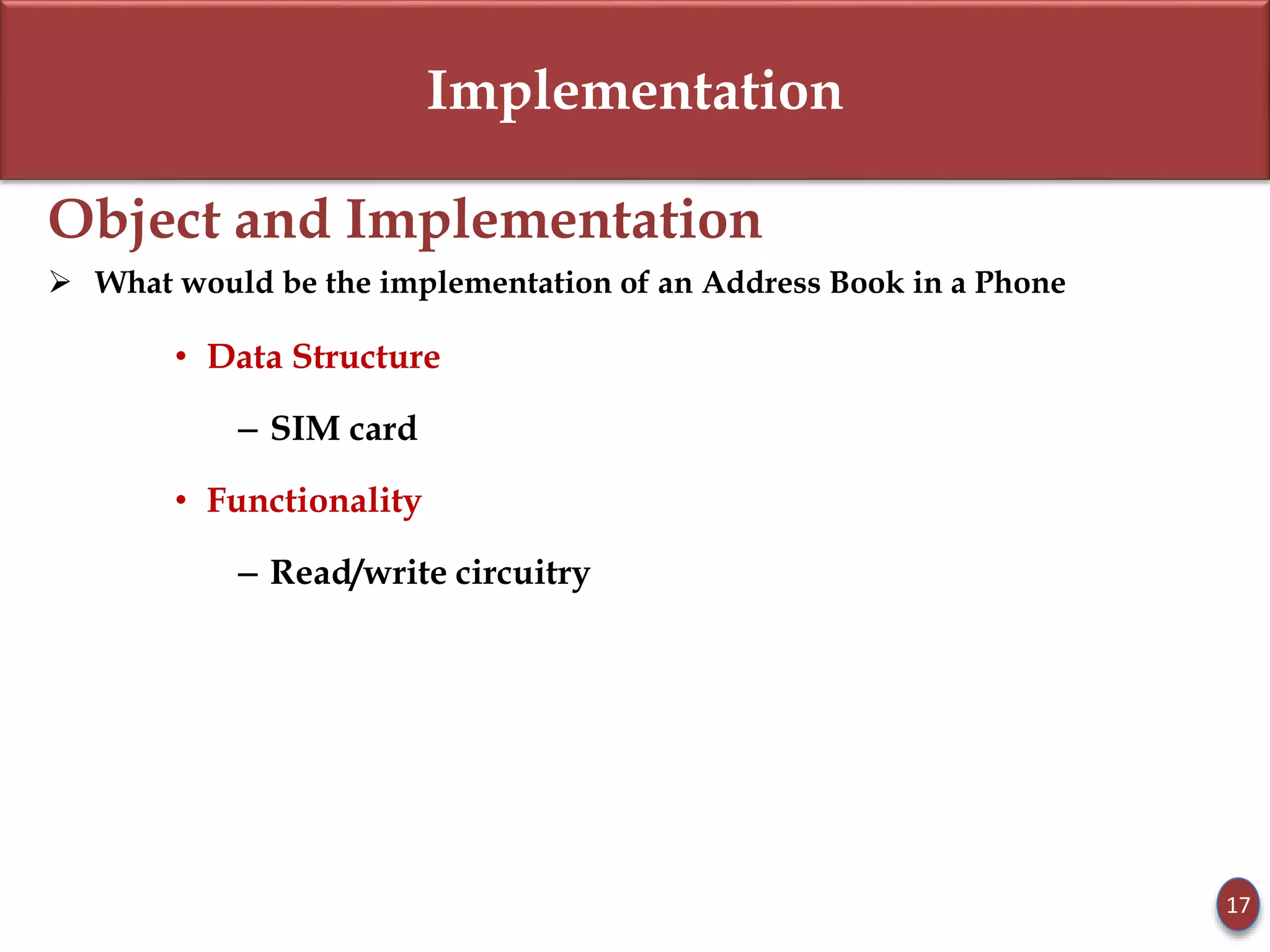 Implementation

Object and Implementation

➢ What would be the implementation of an Address Book in a Phone

• Data Structure

– SIM card

• Functionality

– Read/write circuitry

17